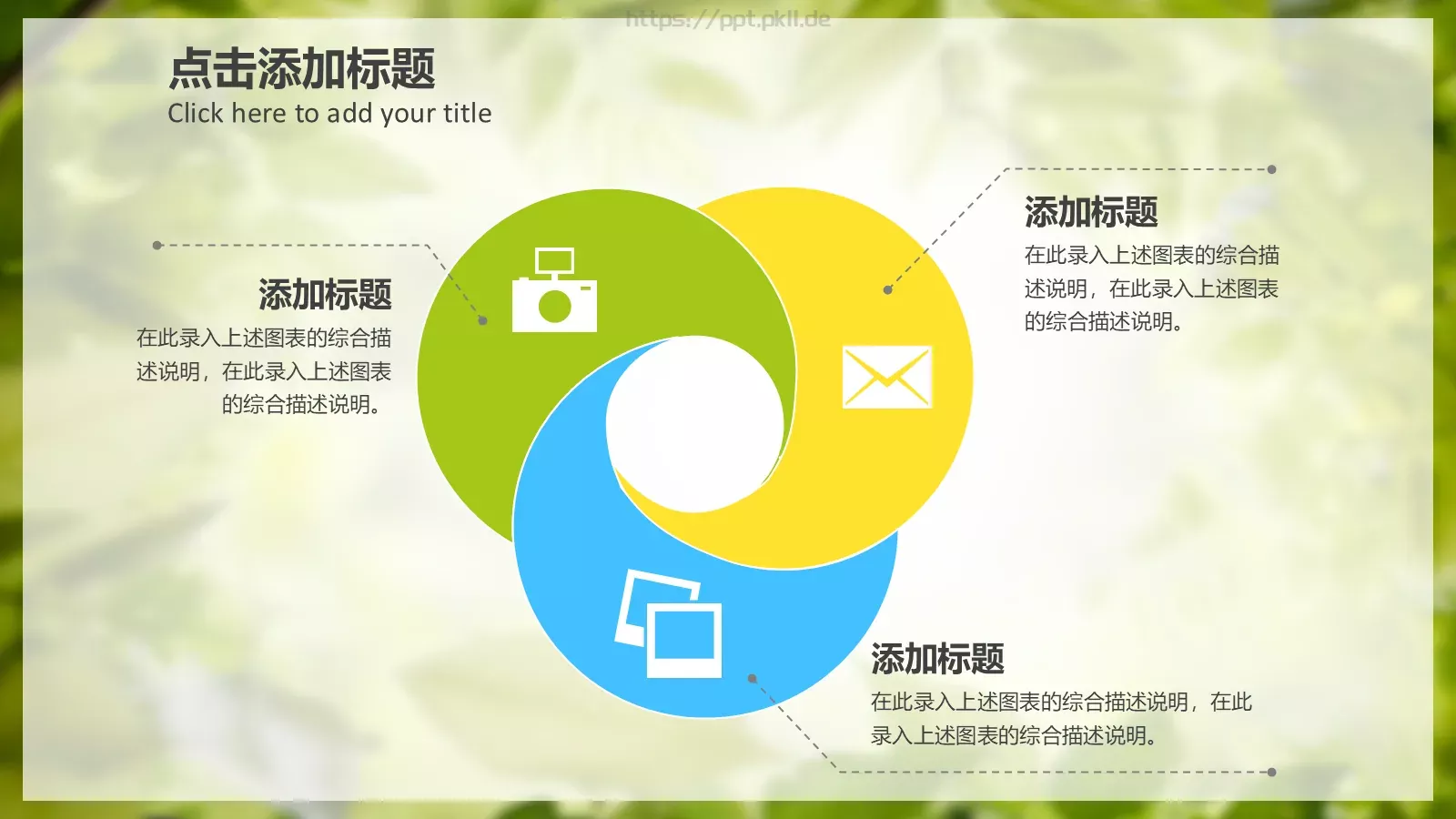 https://ppt.pkll.de

点击添加标题
Click here to add your title

添加标题
在此录入上述图表的综合描述说明，在此录入上述图表的综合描述说明。

添加标题
在此录入上述图表的综合描述说明，在此录入上述图表的综合描述说明。

添加标题
在此录入上述图表的综合描述说明，在此录入上述图表的综合描述说明。